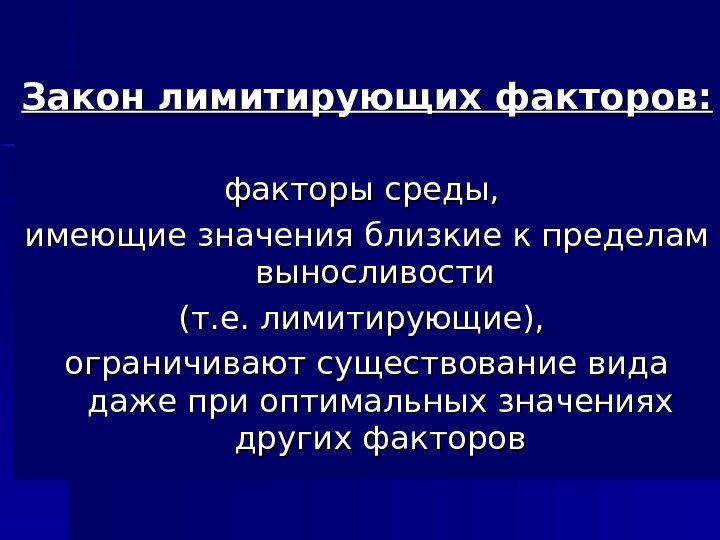 Закон лимитирующих факторов:

факторы среды,
имеющие значения близкие к пределам выносливости
(т.е. лимитирующие),
ограничивают существование вида даже при оптимальных значениях других факторов